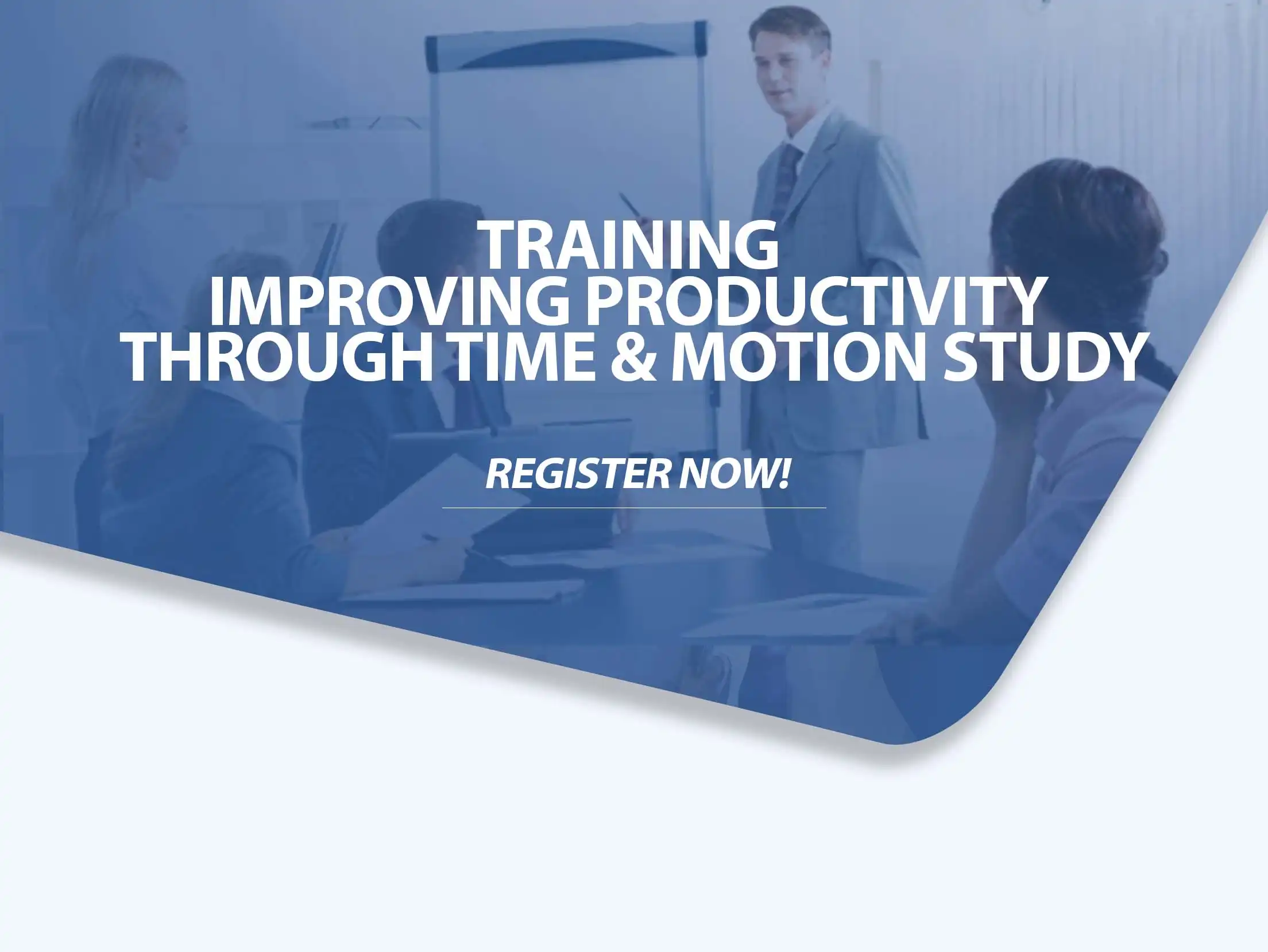 TRAINING
IMPROVING PRODUCTIVITY
THROUGH TIME & MOTION STUDY

REGISTER NOW!